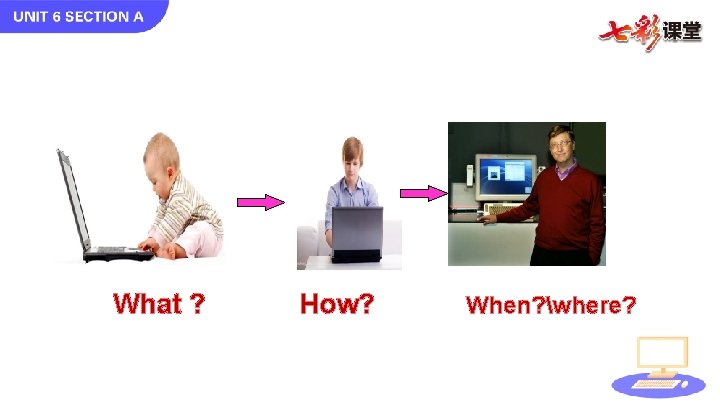 UNIT 6 SECTION A

七彩课堂

What ?

How?

When?\where?